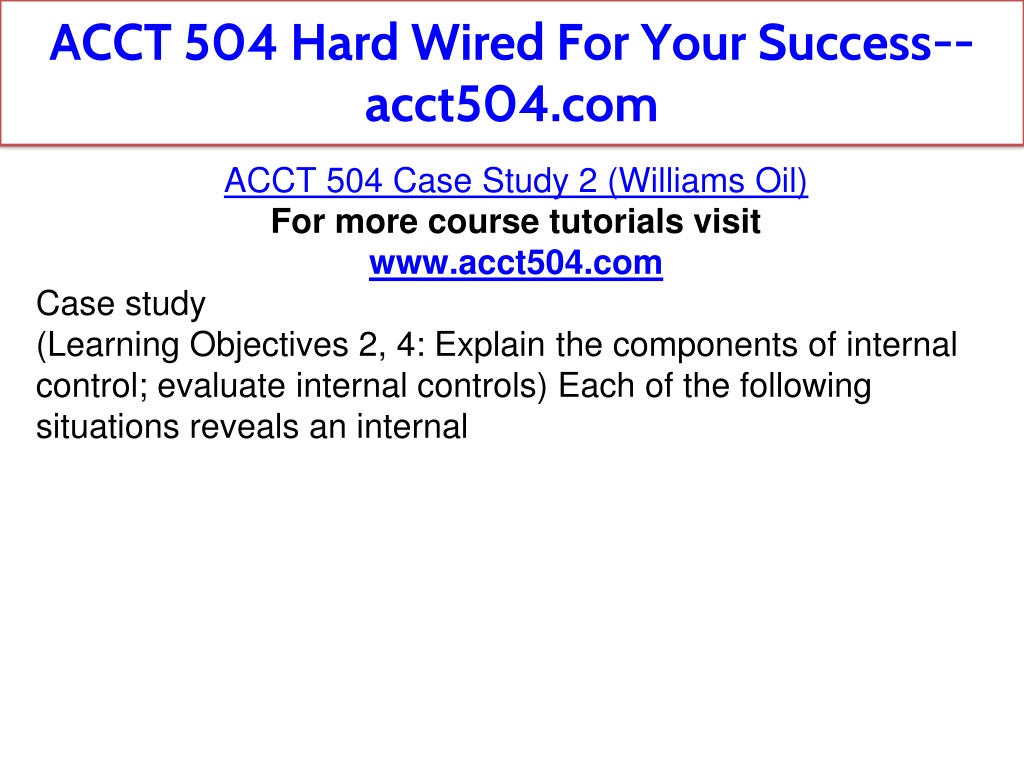 ACCT 504 Hard Wired For Your Success--acct504.com

ACCT 504 Case Study 2 (Williams Oil)
For more course tutorials visit
www.acct504.com

Case study
(Learning Objectives 2, 4: Explain the components of internal control; evaluate internal controls) Each of the following situations reveals an internal